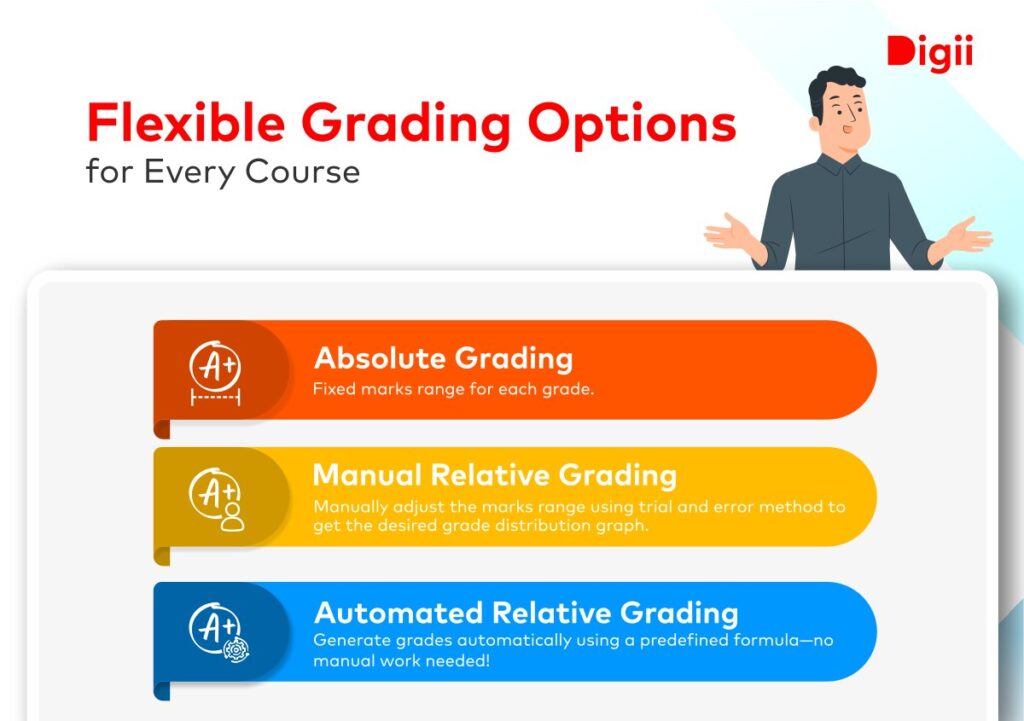 Digii

Flexible Grading Options
for Every Course

A+
Absolute Grading
Fixed marks range for each grade.

A+
Manual Relative Grading
Manually adjust the marks range using trial and error method to get the desired grade distribution graph.

A+
Automated Relative Grading
Generate grades automatically using a predefined formula—no manual work needed!